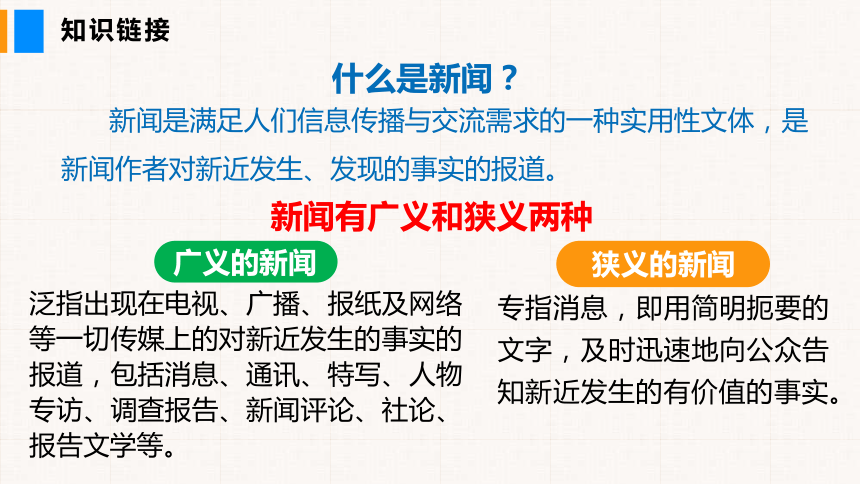 知识链接

什么是新闻？

新闻是满足人们信息传播与交流需求的一种实用性文体，是新闻作者对新近发生、发现的事实的报道。

新闻有广义和狭义两种

广义的新闻

泛指出现在电视、广播、报纸及网络等一切传媒上的对新近发生的事实的报道，包括消息、通讯、特写、人物专访、调查报告、新闻评论、社论、报告文学等。

狭义的新闻

专指消息，即用简明扼要的文字，及时迅速地向公众告知新近发生的有价值的事实。